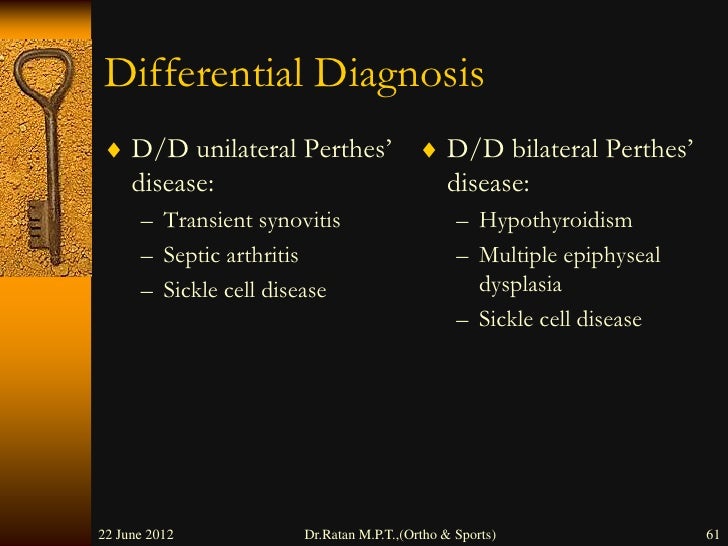 Differential Diagnosis

♦ D/D unilateral Perthes' disease:
– Transient synovitis
– Septic arthritis
– Sickle cell disease

♦ D/D bilateral Perthes' disease:
– Hypothyroidism
– Multiple epiphyseal dysplasia
– Sickle cell disease

22 June 2012

Dr.Ratan M.P.T.,(Ortho & Sports)

61